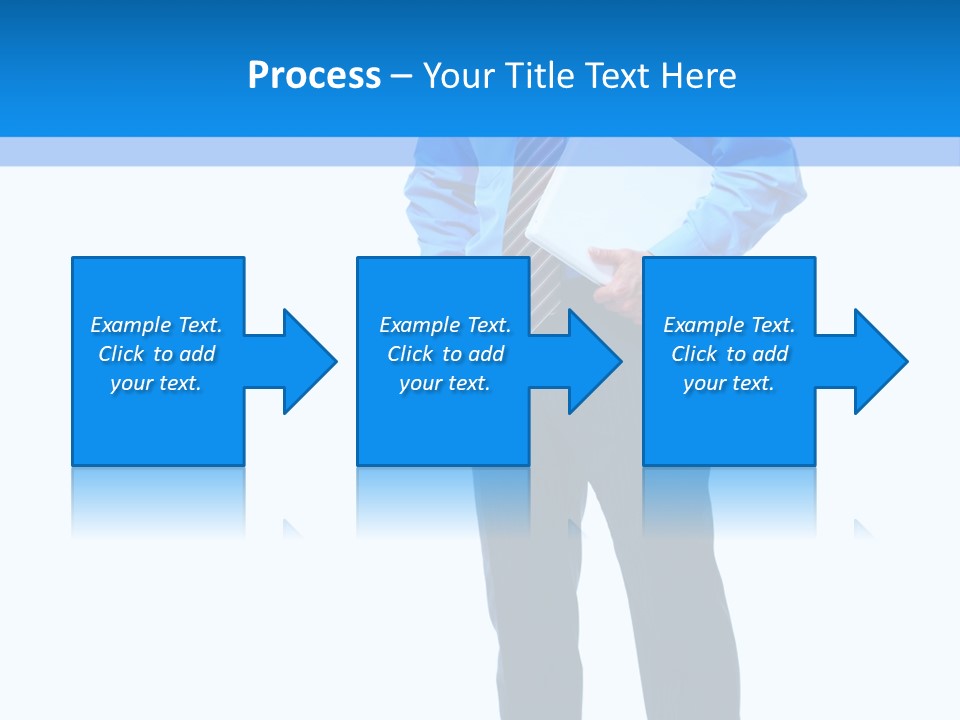 Process – Your Title Text Here

Example Text. Click to add your text.

Example Text. Click to add your text.

Example Text. Click to add your text.